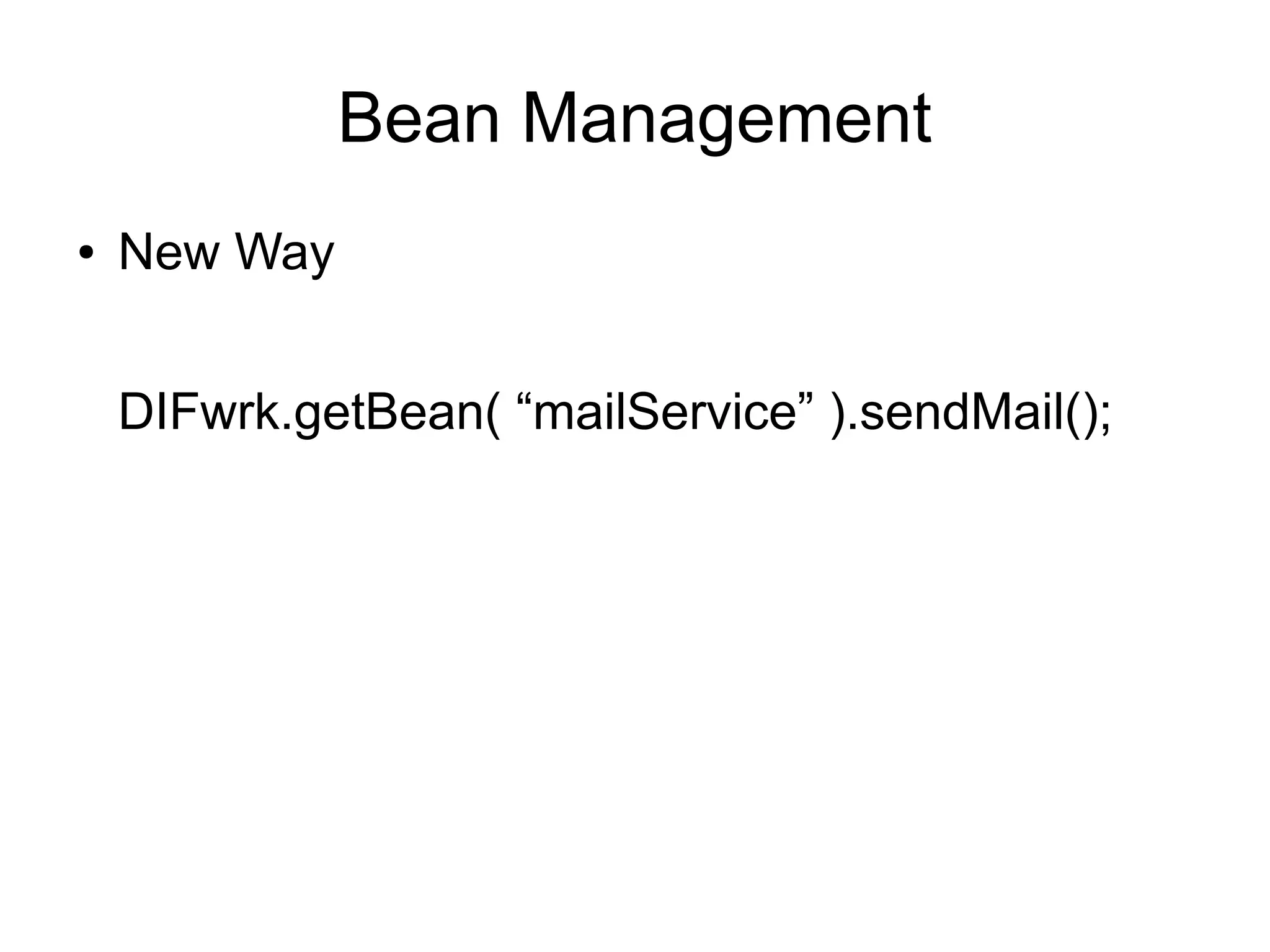 Bean Management

• New Way

DIFwrk.getBean( “mailService” ).sendMail();